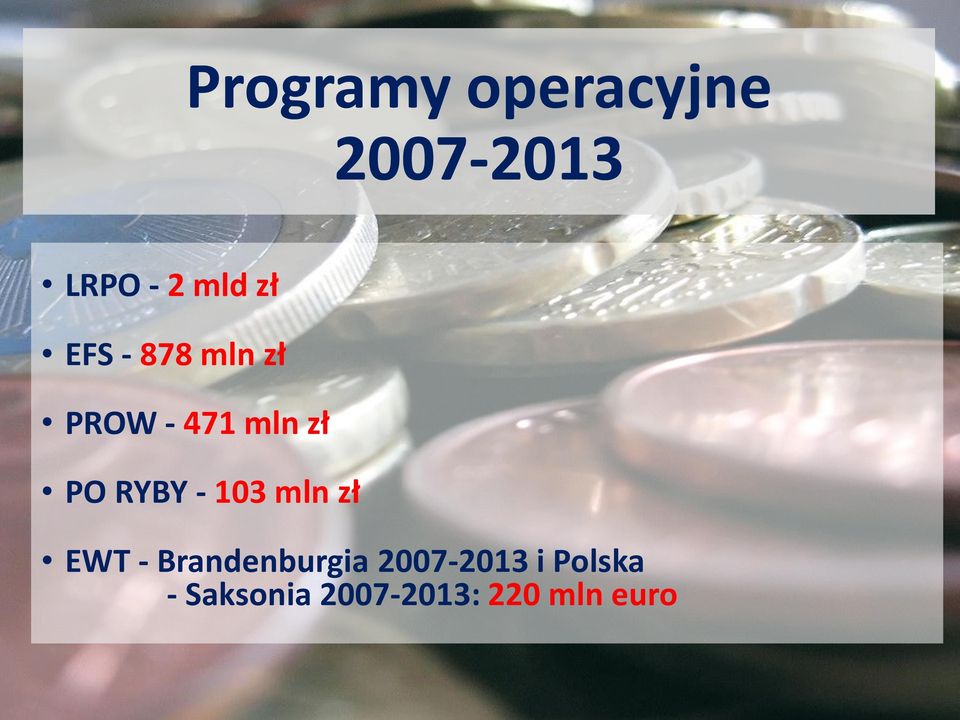 Programy operacyjne 2007-2013

• LRPO - 2 mld zł

• EFS - 878 mln zł

• PROW - 471 mln zł

• PO RYBY - 103 mln zł

• EWT - Brandenburgia 2007-2013 i Polska - Saksonia 2007-2013: 220 mln euro